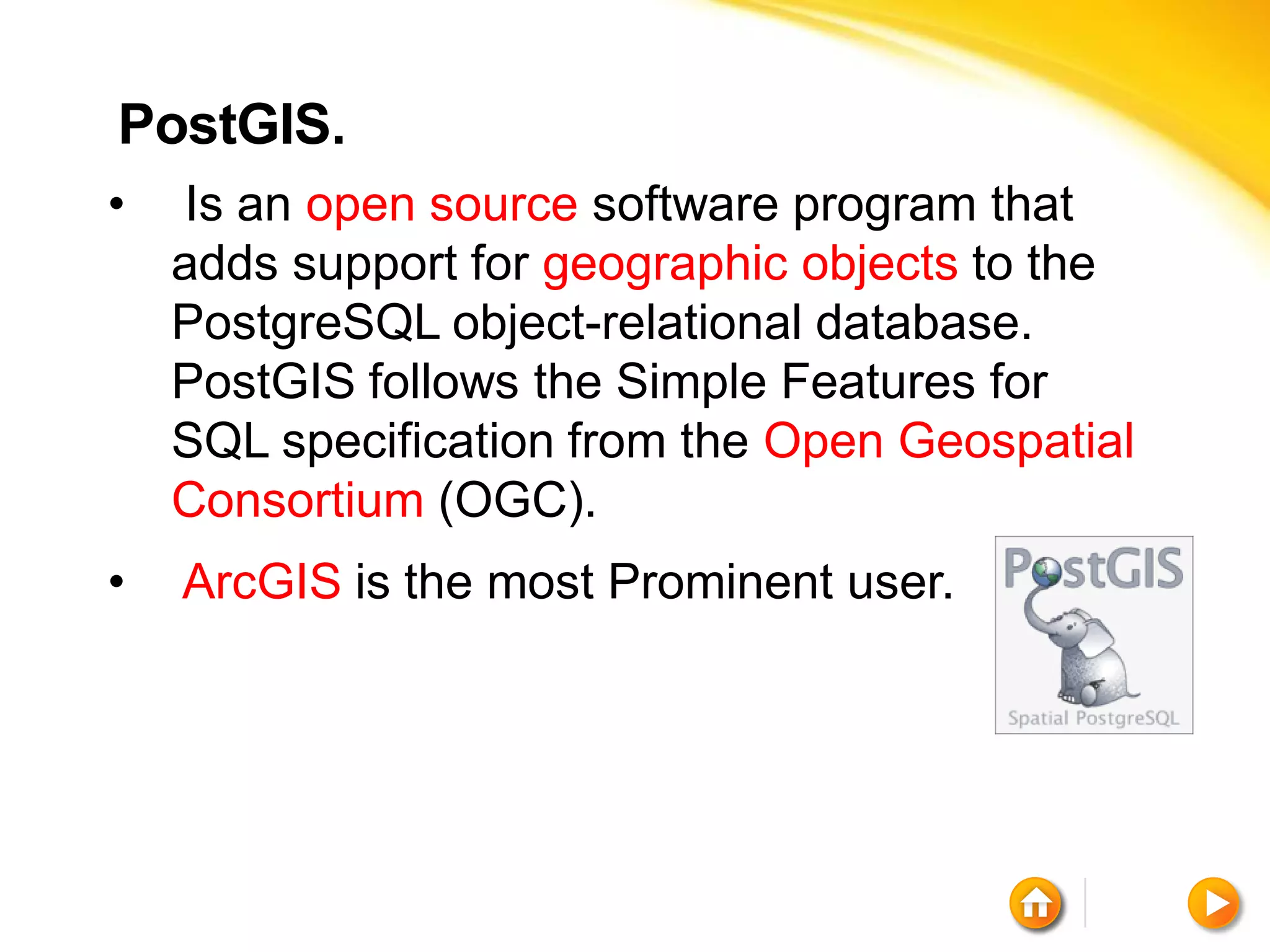 PostGIS.

• Is an open source software program that adds support for geographic objects to the PostgreSQL object-relational database. PostGIS follows the Simple Features for SQL specification from the Open Geospatial Consortium (OGC).

• ArcGIS is the most Prominent user.

PostGIS

Spatial PostgreSQL